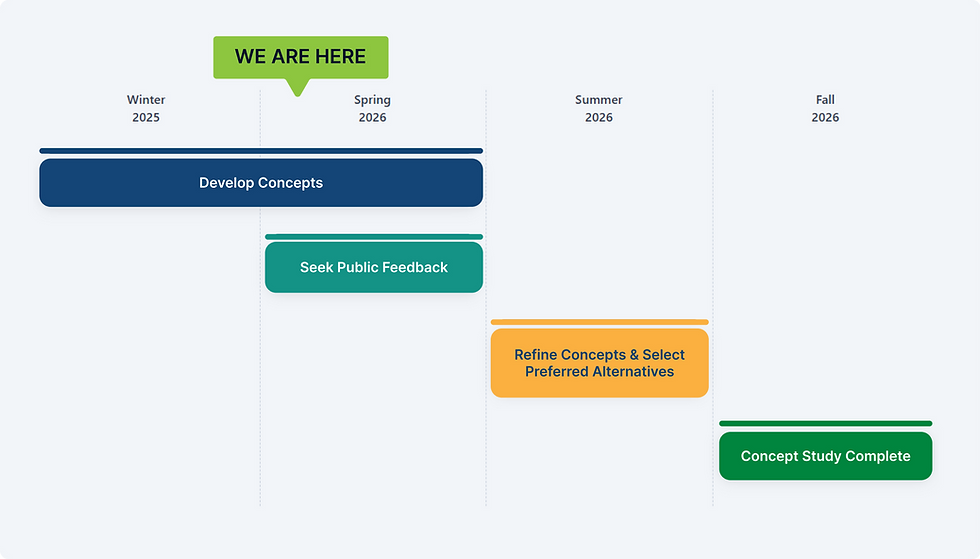 WE ARE HERE

Winter 2025

Spring 2026

Summer 2026

Fall 2026

Develop Concepts

Seek Public Feedback

Refine Concepts & Select Preferred Alternatives

Concept Study Complete